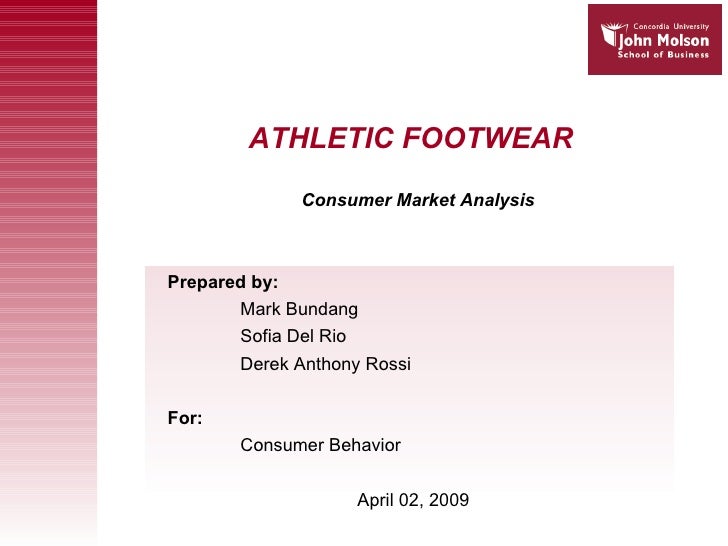 Concordia University
John Molson
School of Business

ATHLETIC FOOTWEAR

Consumer Market Analysis

Prepared by:
Mark Bundang
Sofia Del Rio
Derek Anthony Rossi

For:
Consumer Behavior

April 02, 2009